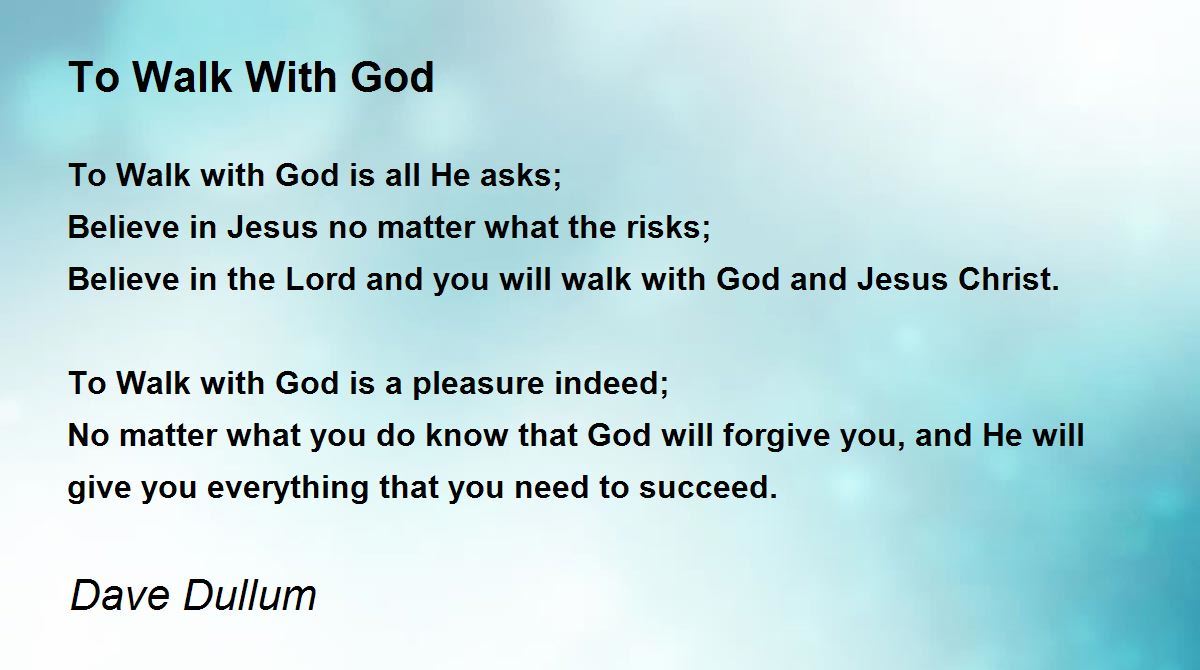 To Walk With God

To Walk with God is all He asks;
Believe in Jesus no matter what the risks;
Believe in the Lord and you will walk with God and Jesus Christ.

To Walk with God is a pleasure indeed;
No matter what you do know that God will forgive you, and He will give you everything that you need to succeed.

Dave Dullum